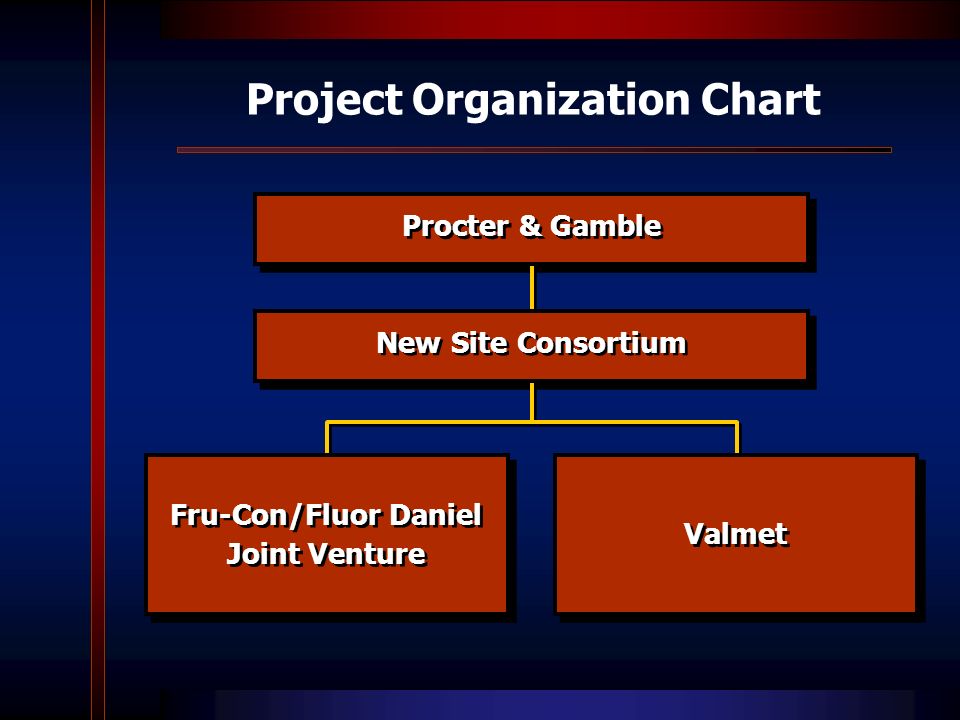 Project Organization Chart

Procter & Gamble

New Site Consortium

Fru-Con/Fluor Daniel Joint Venture

Valmet